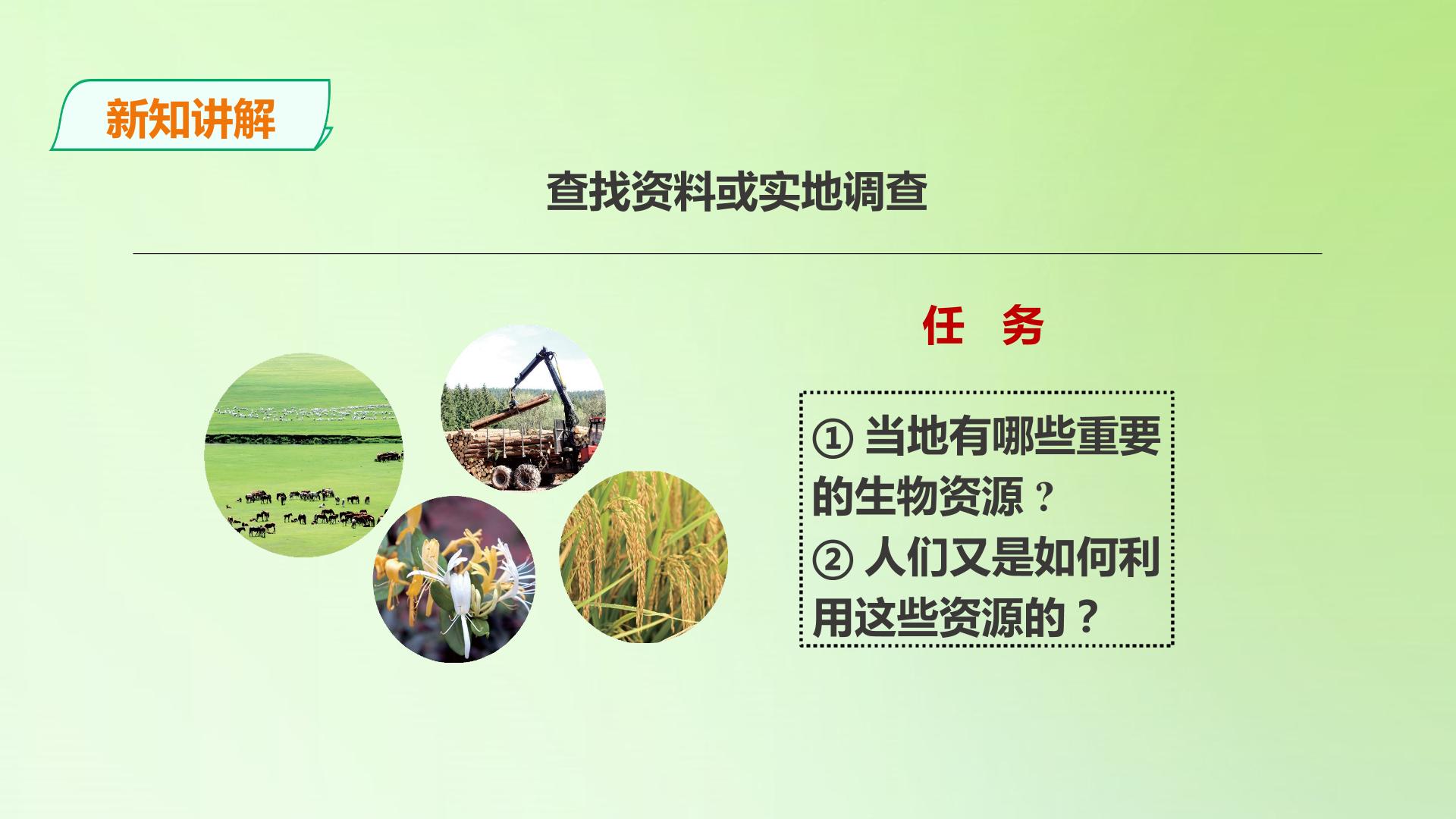 新知讲解

查找资料或实地调查

任　务

① 当地有哪些重要的生物资源？
② 人们又是如何利用这些资源的？